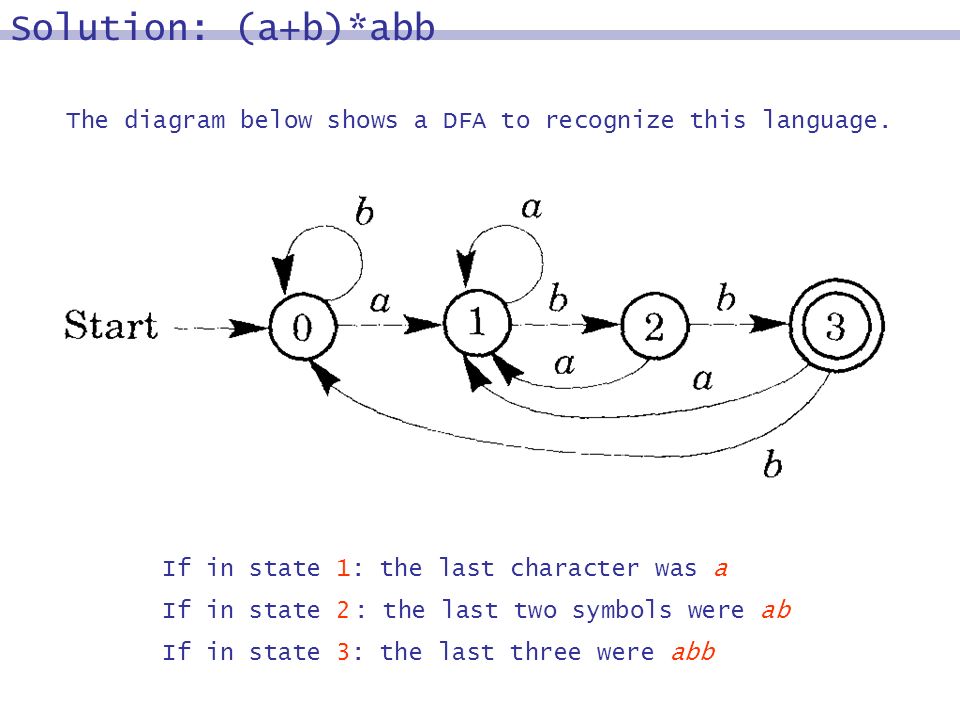 Solution: (a+b)*abb

The diagram below shows a DFA to recognize this language.

b

a

Start

0

a

1

b

2

b

3

a

a

b

If in state 1: the last character was a

If in state 2: the last two symbols were ab

If in state 3: the last three were abb